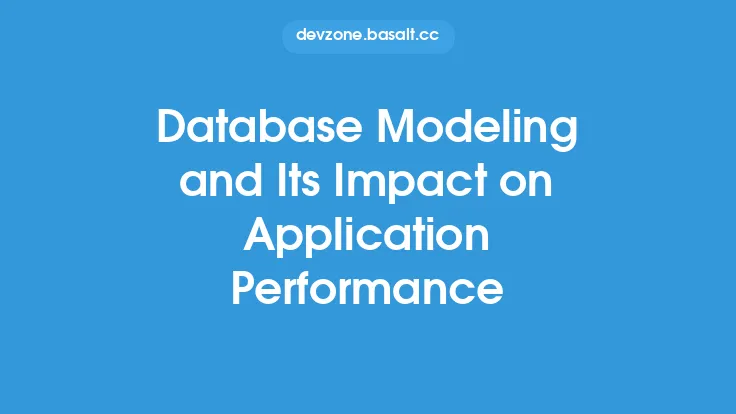 devzone.basalt.cc

Database Modeling and Its Impact on Application Performance